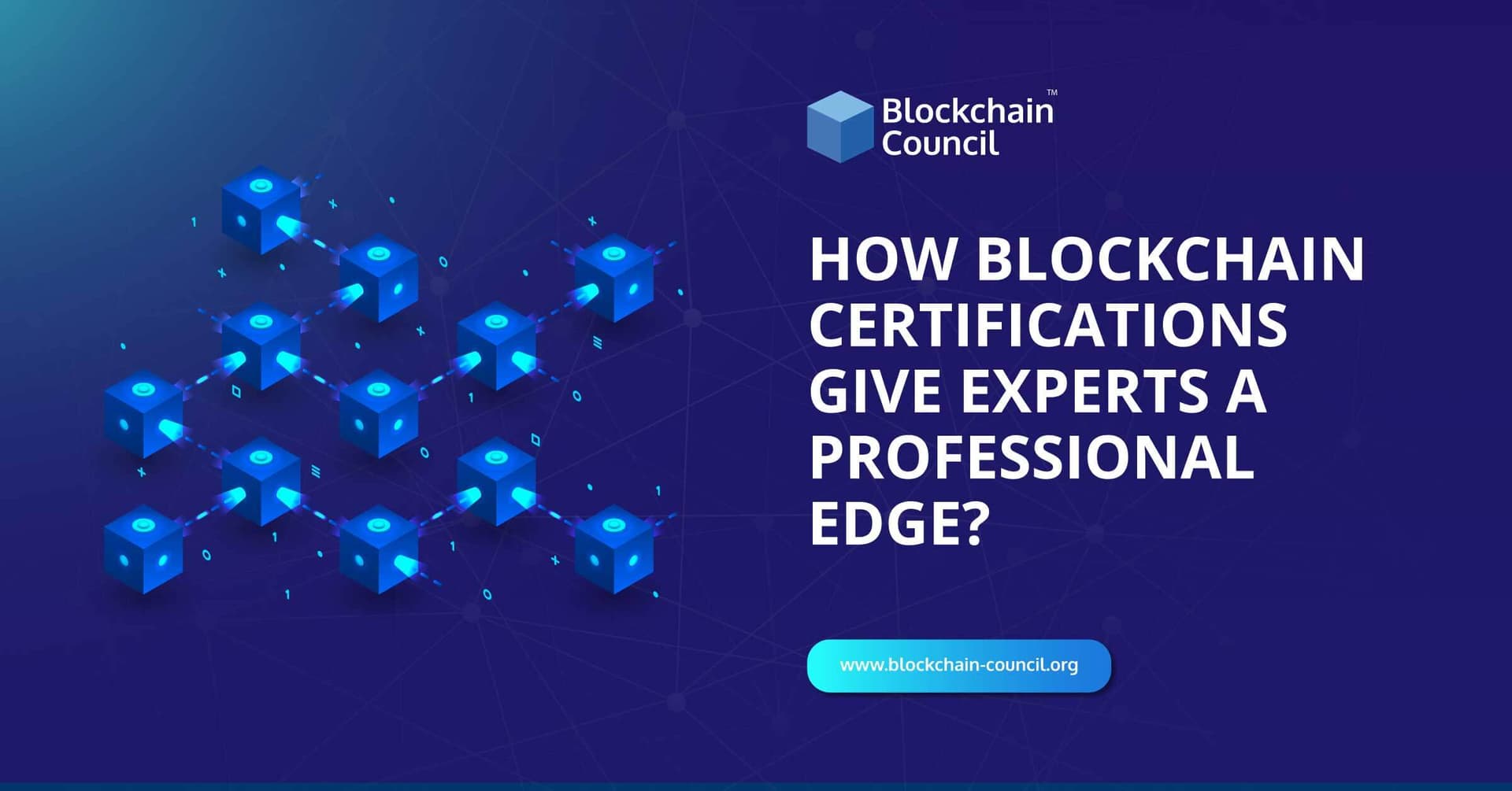 Blockchain Council™

HOW BLOCKCHAIN CERTIFICATIONS GIVE EXPERTS A PROFESSIONAL EDGE?

www.blockchain-council.org